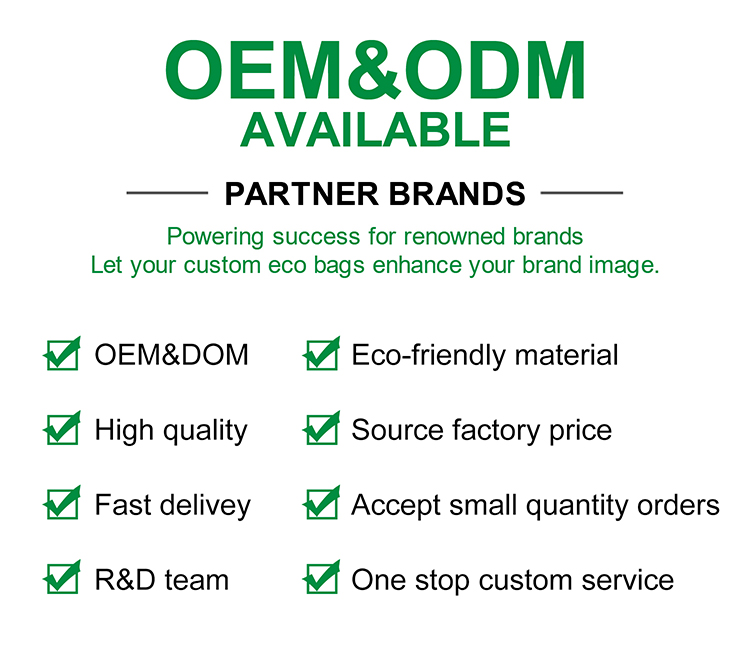 OEM&ODM
AVAILABLE

PARTNER BRANDS

Powering success for renowned brands
Let your custom eco bags enhance your brand image.

OEM&DOM
High quality
Fast delivey
R&D team

Eco-friendly material
Source factory price
Accept small quantity orders
One stop custom service